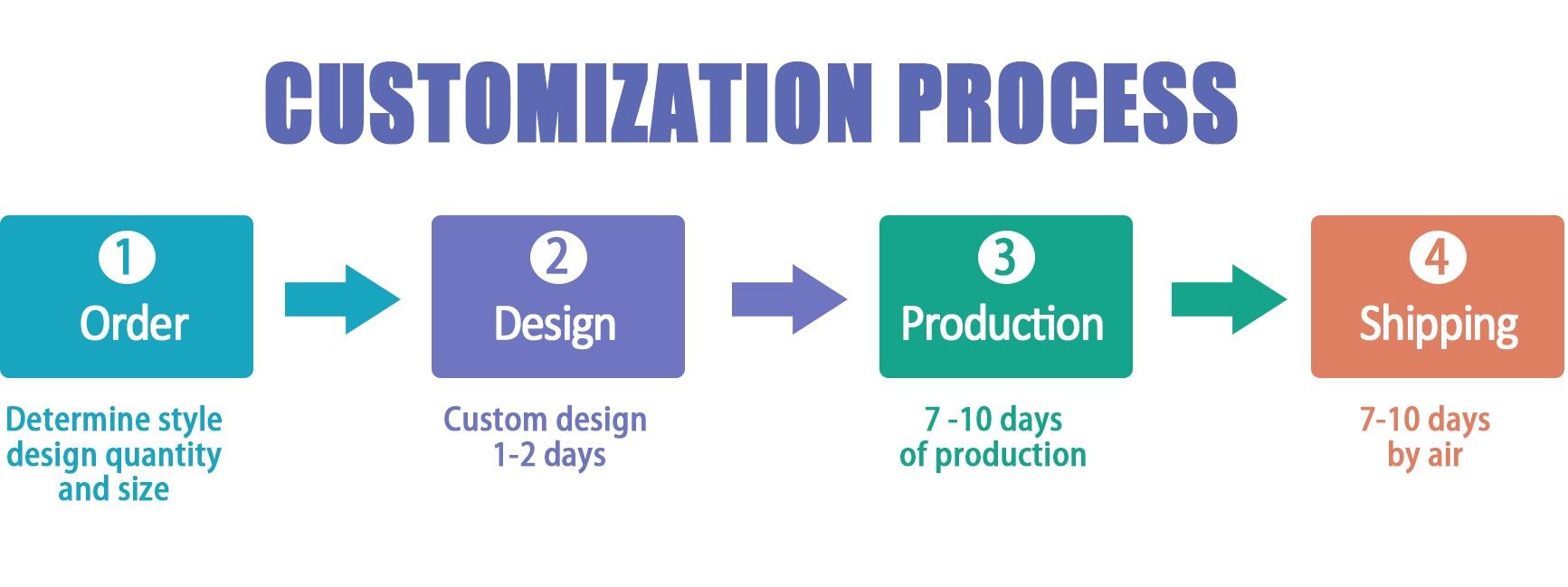 CUSTOMIZATION PROCESS

1
Order

Determine style design quantity and size

2
Design

Custom design 1-2 days

3
Production

7 -10 days of production

4
Shipping

7-10 days by air